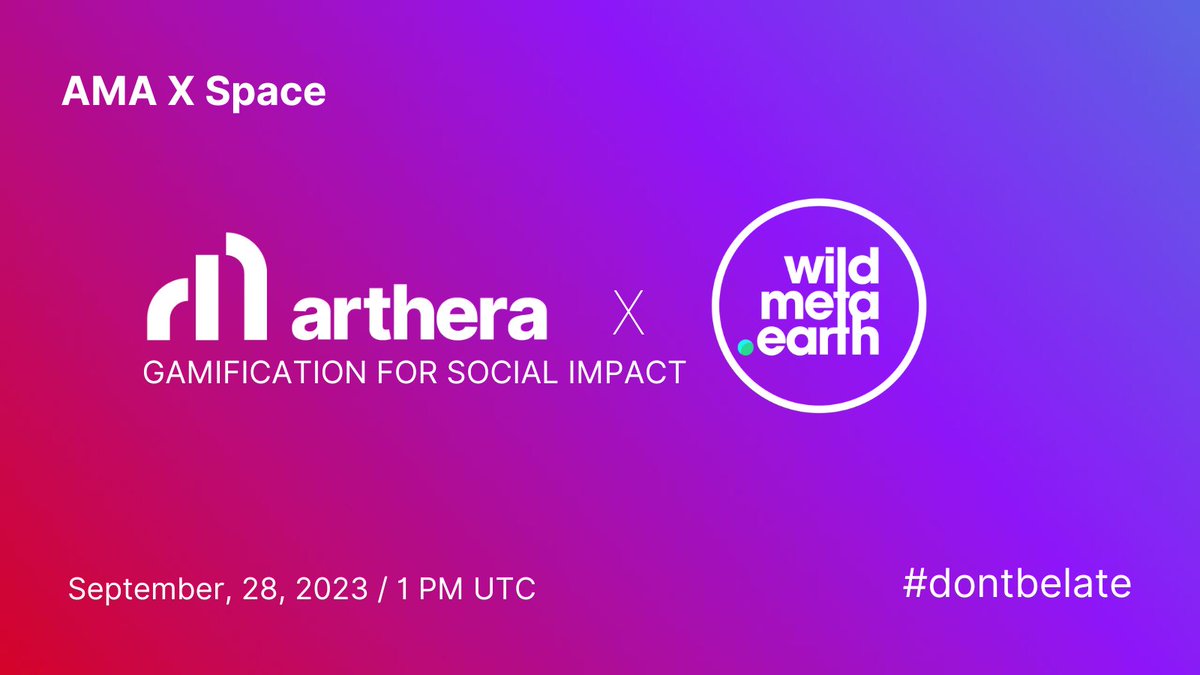 AMA X Space

arthera

X

wild meta .earth

GAMIFICATION FOR SOCIAL IMPACT

September, 28, 2023 / 1 PM UTC

#dontbelate